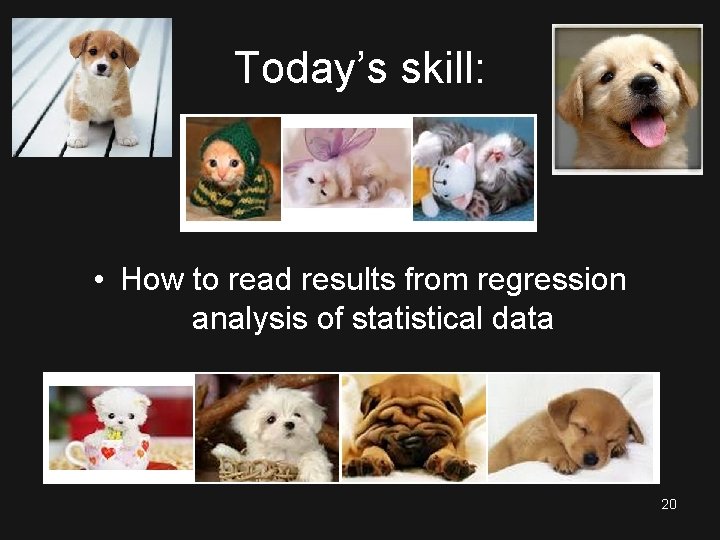 Today's skill:

• How to read results from regression analysis of statistical data

20